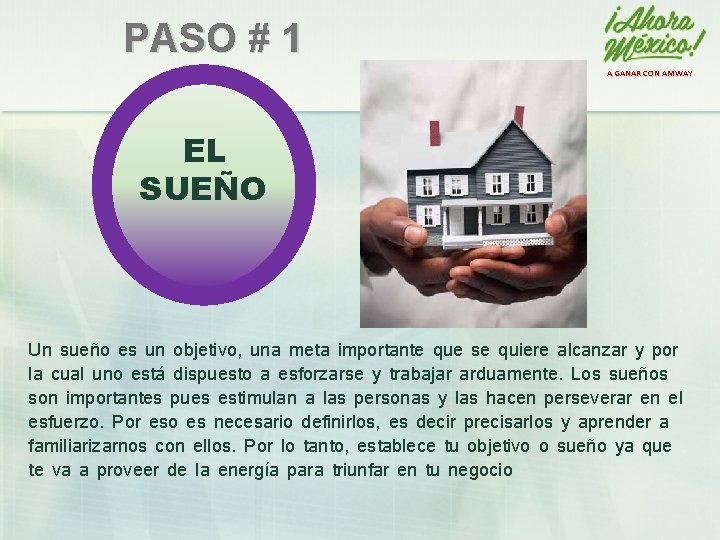 PASO # 1

¡Ahora México!
A GANAR CON AMWAY

EL SUEÑO

Un sueño es un objetivo, una meta importante que se quiere alcanzar y por la cual uno está dispuesto a esforzarse y trabajar arduamente. Los sueños son importantes pues estimulan a las personas y las hacen perseverar en el esfuerzo. Por eso es necesario definirlos, es decir precisarlos y aprender a familiarizarnos con ellos. Por lo tanto, establece tu objetivo o sueño ya que te va a proveer de la energía para triunfar en tu negocio